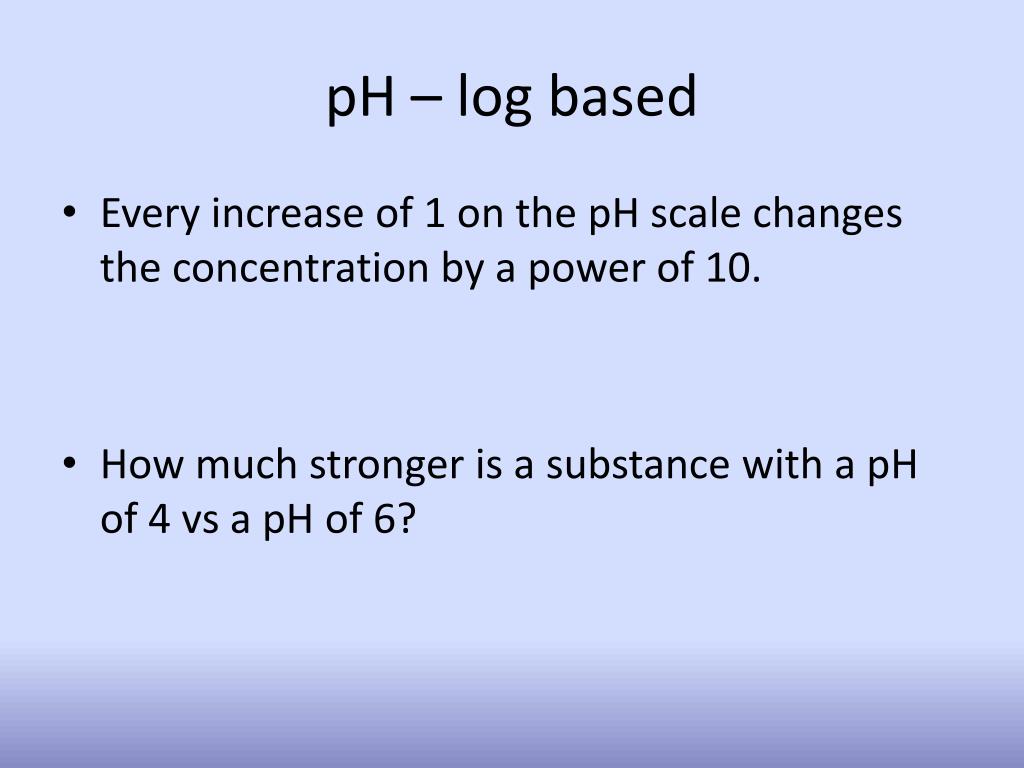 pH – log based

• Every increase of 1 on the pH scale changes the concentration by a power of 10.

• How much stronger is a substance with a pH of 4 vs a pH of 6?